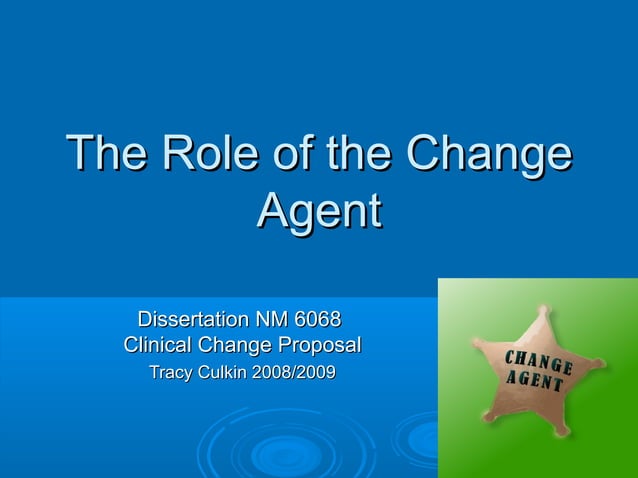 The Role of the Change Agent

Dissertation NM 6068
Clinical Change Proposal
Tracy Culkin 2008/2009

CHANGE
AGENT